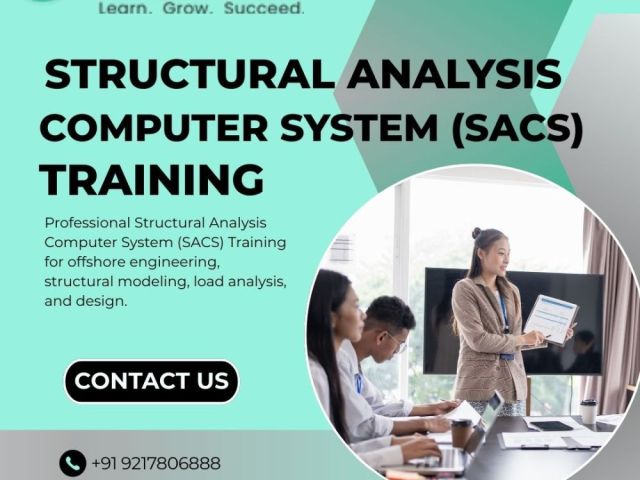 Learn. Grow. Succeed.

STRUCTURAL ANALYSIS COMPUTER SYSTEM (SACS) TRAINING

Professional Structural Analysis Computer System (SACS) Training for offshore engineering, structural modeling, load analysis, and design.

CONTACT US

+91 9217806888